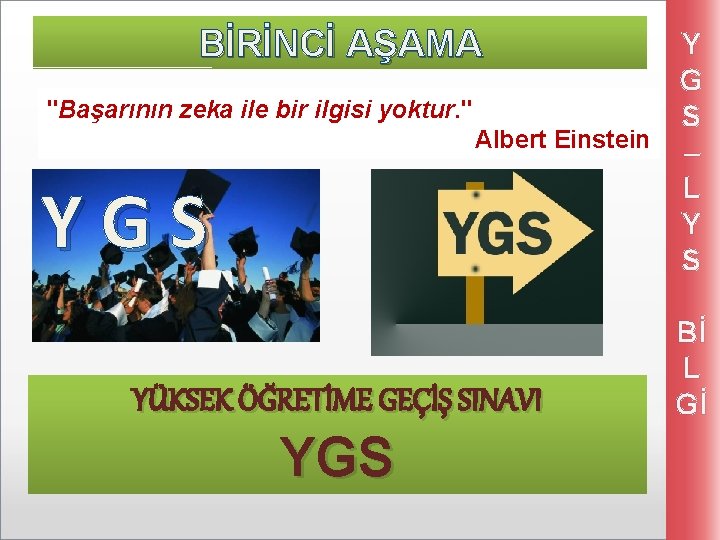 BİRİNCİ AŞAMA

"Başarının zeka ile bir ilgisi yoktur."
Albert Einstein

YGS

YGS

YÜKSEK ÖĞRETİME GEÇİŞ SINAVI
YGS

YGS – LYS BİLGİ